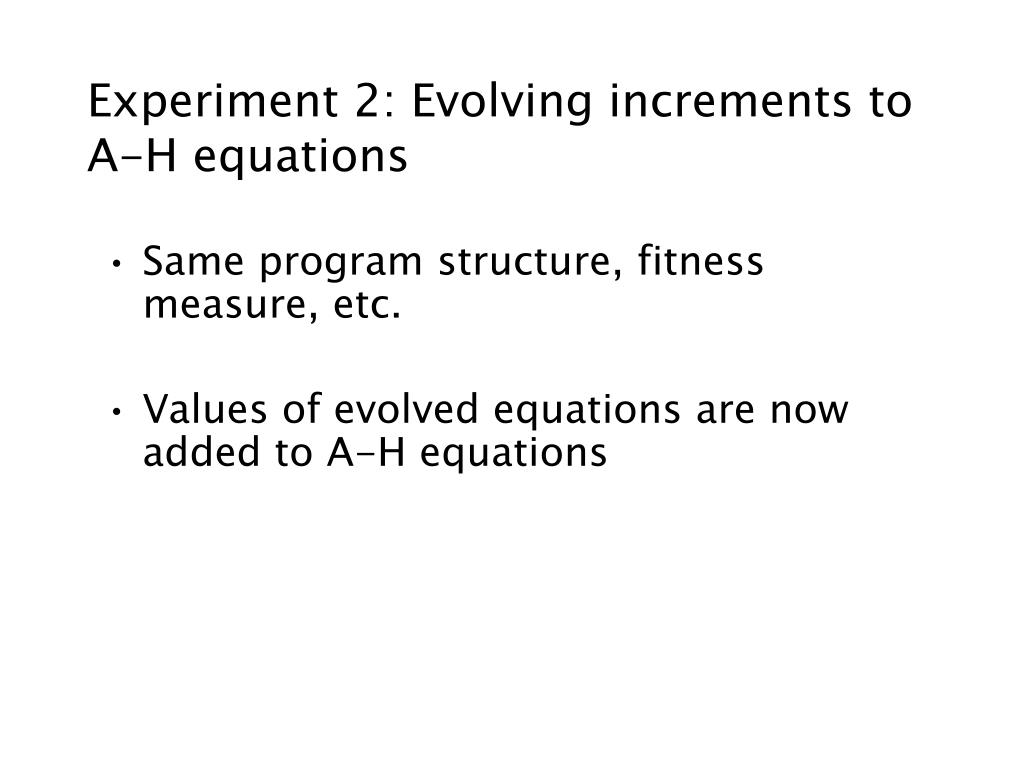 Experiment 2: Evolving increments to A–H equations

• Same program structure, fitness measure, etc.

• Values of evolved equations are now added to A–H equations